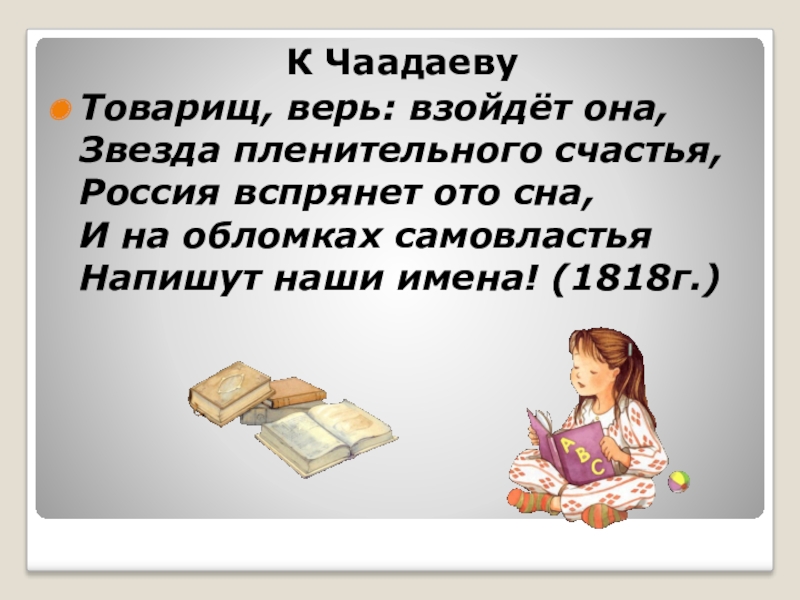 К Чаадаеву

Товарищ, верь: взойдёт она,
Звезда пленительного счастья,
Россия вспрянет ото сна,
И на обломках самовластья
Напишут наши имена! (1818г.)

A
B
C